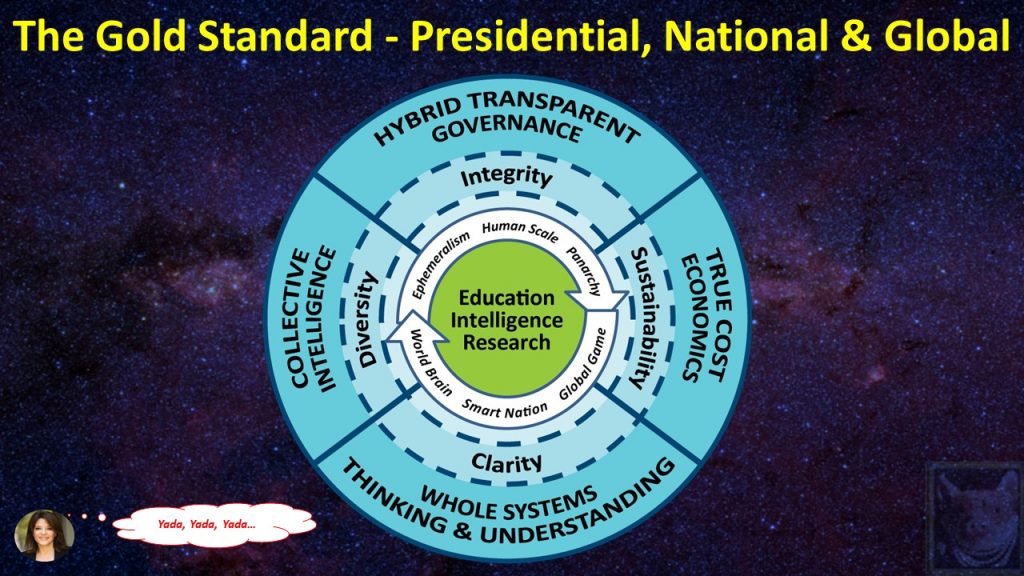 The Gold Standard - Presidential, National & Global

HYBRID TRANSPARENT GOVERNANCE

TRUE COST ECONOMICS

WHOLE SYSTEMS THINKING & UNDERSTANDING

COLLECTIVE INTELLIGENCE

Integrity

Sustainability

Clarity

Diversity

Ephemeralism Human Scale Panarchy

Global Game Smart Nation World Brain

Education Intelligence Research

Yada, Yada, Yada...